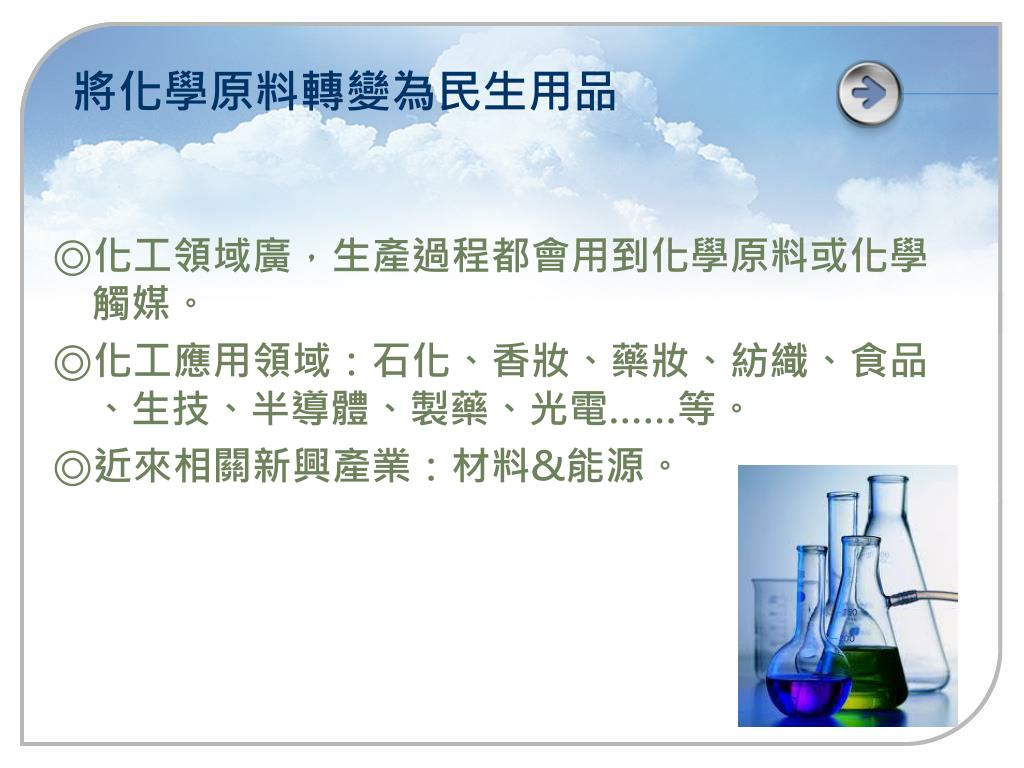 將化學原料轉變為民生用品

◎化工領域廣，生產過程都會用到化學原料或化學觸媒。

◎化工應用領域：石化、香妝、藥妝、紡織、食品、生技、半導體、製藥、光電……等。

◎近來相關新興產業：材料&能源。